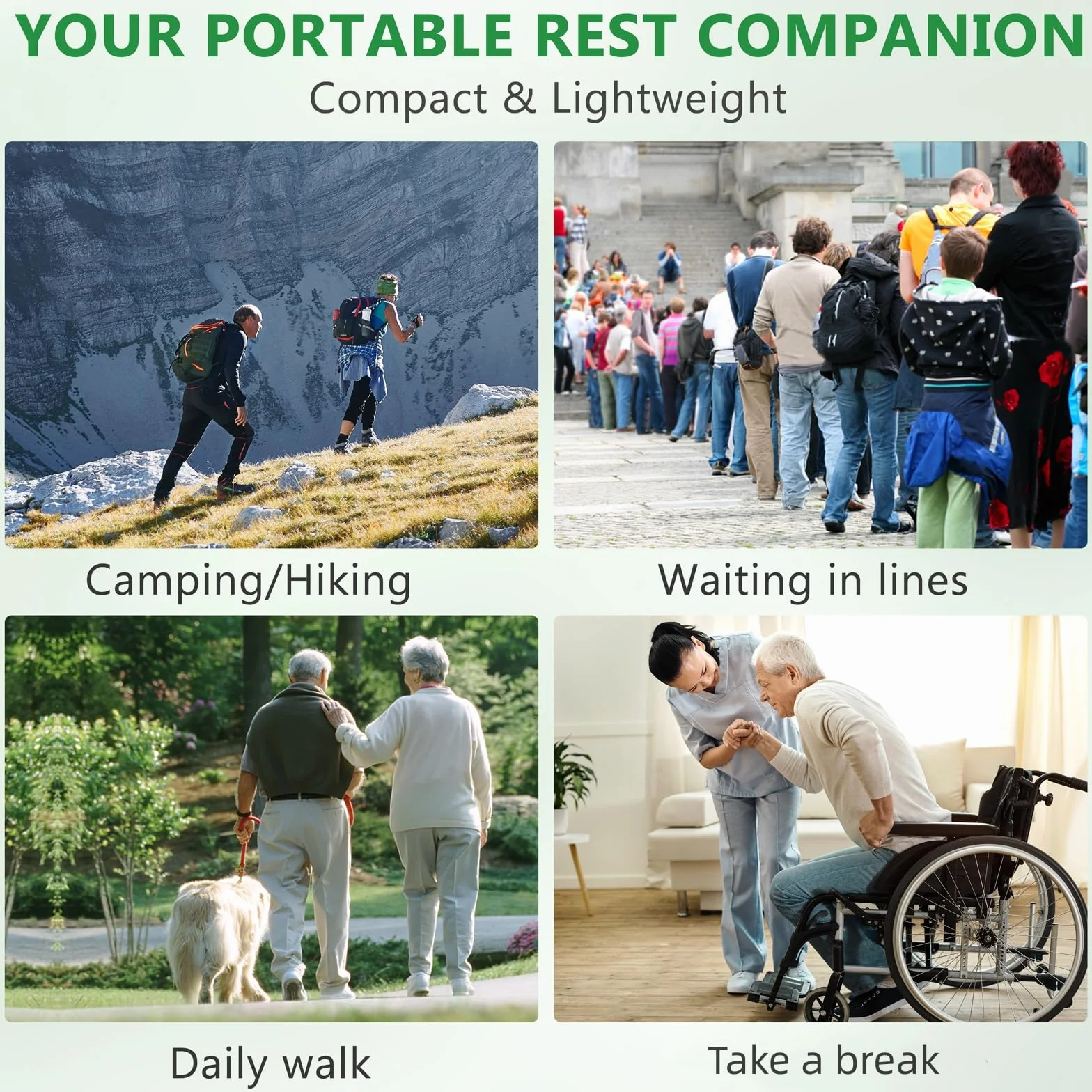 YOUR PORTABLE REST COMPANION

Compact & Lightweight

Camping/Hiking

Waiting in lines

Daily walk

Take a break